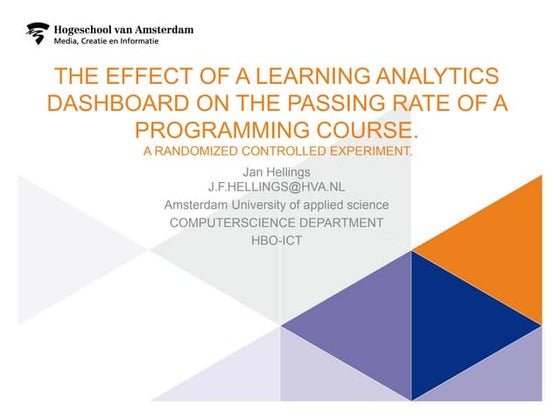 Hogeschool van Amsterdam
Media, Creatie en Informatie

THE EFFECT OF A LEARNING ANALYTICS DASHBOARD ON THE PASSING RATE OF A PROGRAMMING COURSE.
A RANDOMIZED CONTROLLED EXPERIMENT.

Jan Hellings
J.F.HELLINGS@HVA.NL
Amsterdam University of applied science
COMPUTERSCIENCE DEPARTMENT
HBO-ICT